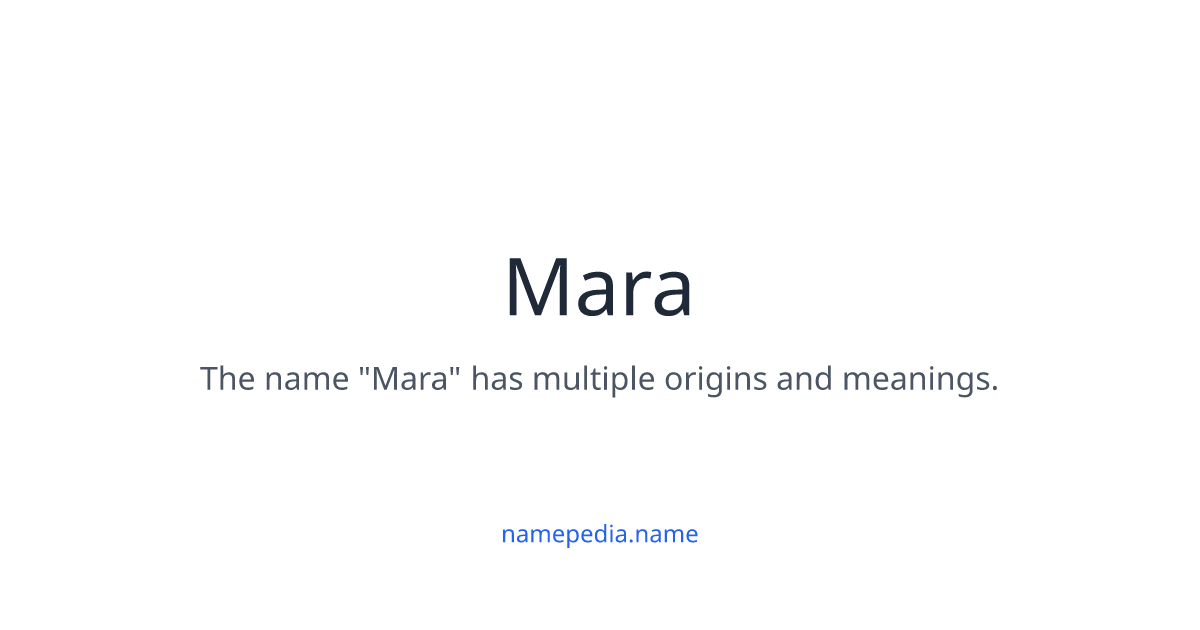 Mara

The name "Mara" has multiple origins and meanings.

namepedia.name